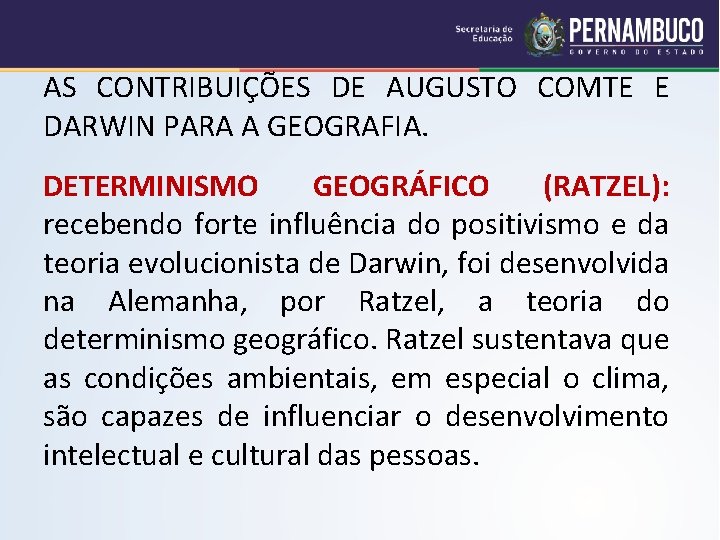 Secretaria de Educação PERNAMBUCO GOVERNO DO ESTADO

AS CONTRIBUIÇÕES DE AUGUSTO COMTE E DARWIN PARA A GEOGRAFIA.

DETERMINISMO GEOGRÁFICO (RATZEL): recebendo forte influência do positivismo e da teoria evolucionista de Darwin, foi desenvolvida na Alemanha, por Ratzel, a teoria do determinismo geográfico. Ratzel sustentava que as condições ambientais, em especial o clima, são capazes de influenciar o desenvolvimento intelectual e cultural das pessoas.